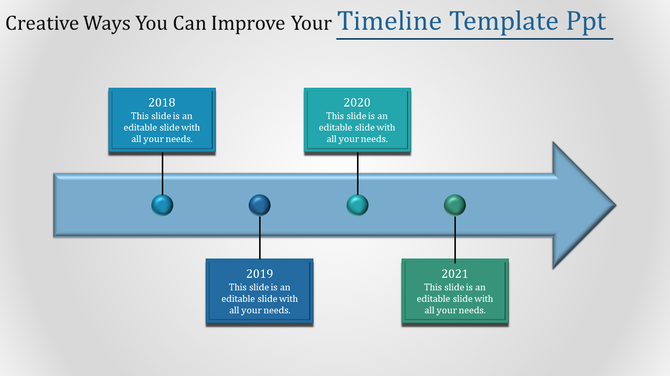 Creative Ways You Can Improve Your Timeline Template Ppt

2018
This slide is an editable slide with all your needs.

2020
This slide is an editable slide with all your needs.

2019
This slide is an editable slide with all your needs.

2021
This slide is an editable slide with all your needs.